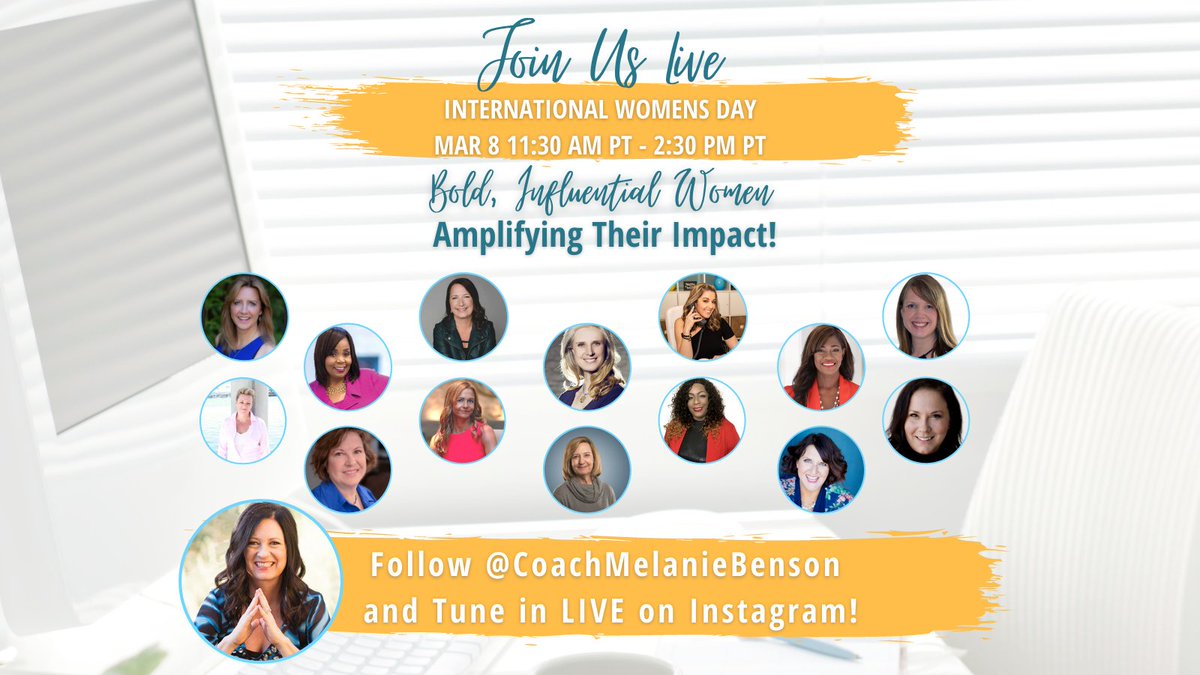 Join Us live

INTERNATIONAL WOMENS DAY
MAR 8 11:30 AM PT - 2:30 PM PT

Bold, Influential Women
Amplifying Their Impact!

Follow @CoachMelanieBenson
and Tune in LIVE on Instagram!